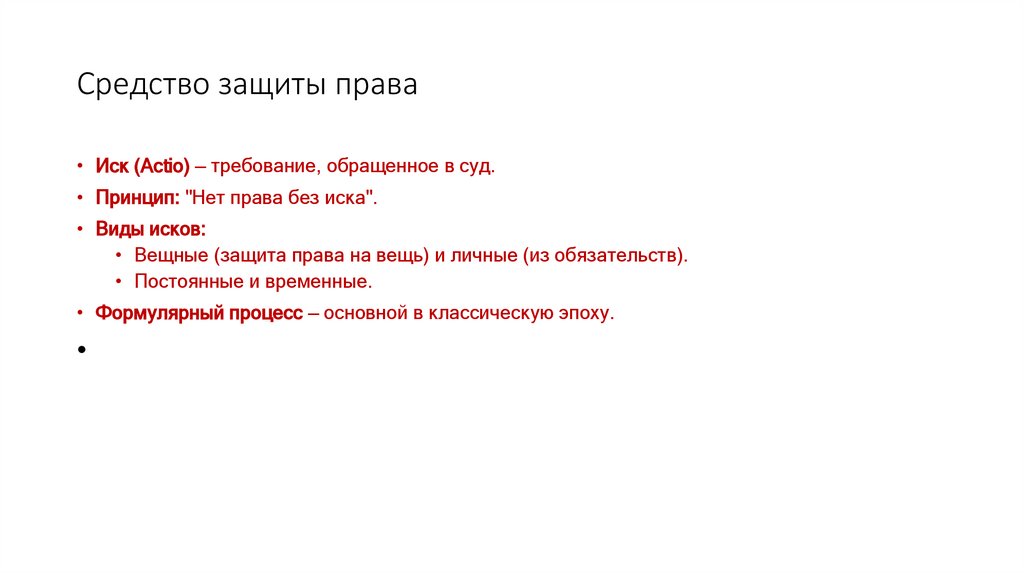 Средство защиты права

• Иск (Actio) – требование, обращенное в суд.
• Принцип: "Нет права без иска".
• Виды исков:
  • Вещные (защита права на вещь) и личные (из обязательств).
  • Постоянные и временные.
• Формулярный процесс – основной в классическую эпоху.
•